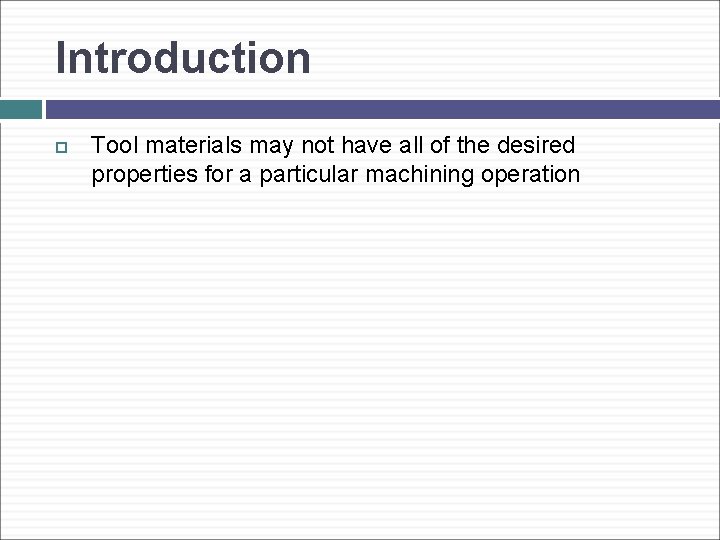 Introduction

Tool materials may not have all of the desired properties for a particular machining operation